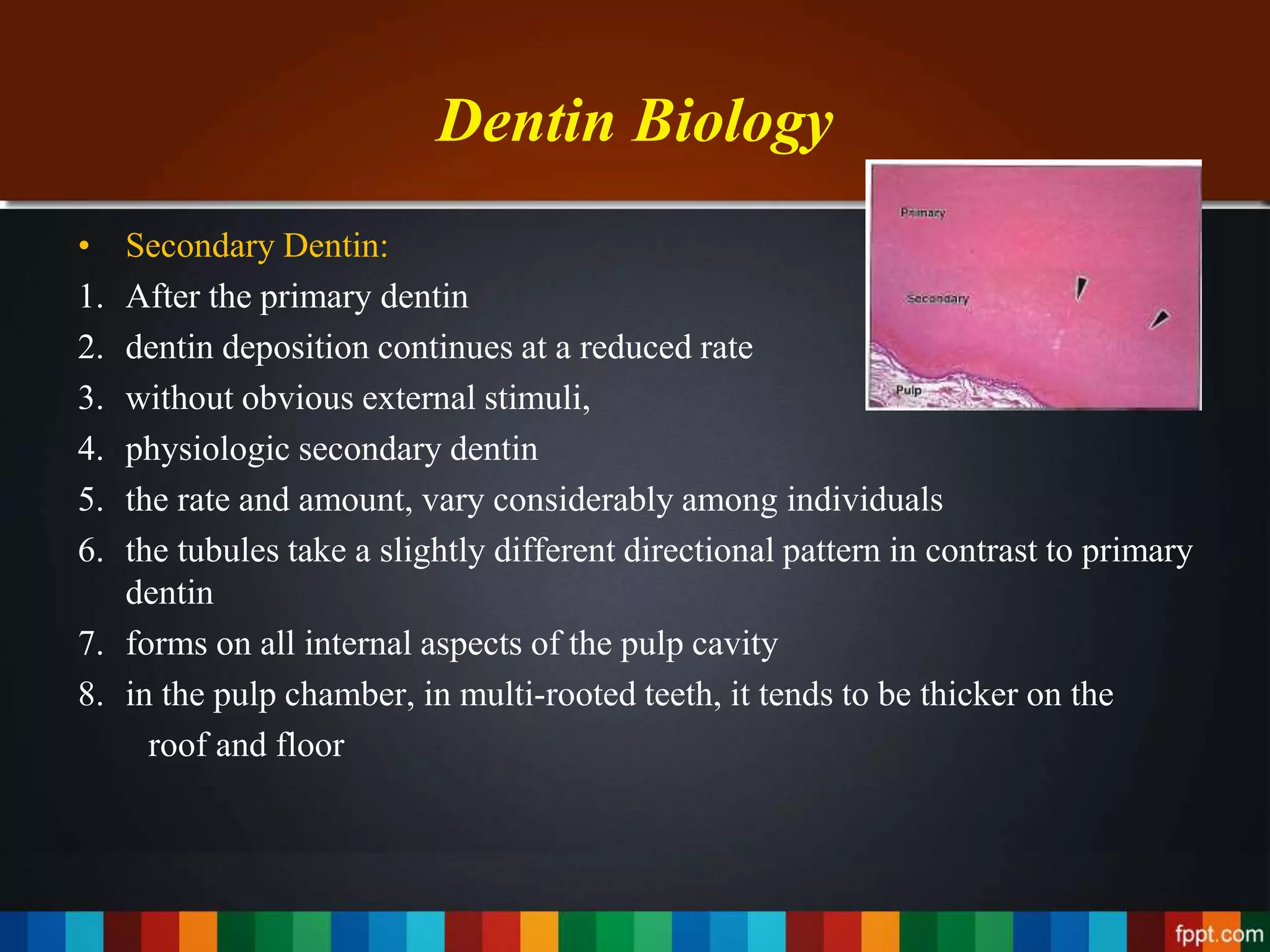 Dentin Biology

Primary

Secondary

Pulp

• Secondary Dentin:
1. After the primary dentin
2. dentin deposition continues at a reduced rate
3. without obvious external stimuli,
4. physiologic secondary dentin
5. the rate and amount, vary considerably among individuals
6. the tubules take a slightly different directional pattern in contrast to primary dentin
7. forms on all internal aspects of the pulp cavity
8. in the pulp chamber, in multi-rooted teeth, it tends to be thicker on the roof and floor

fppt.com